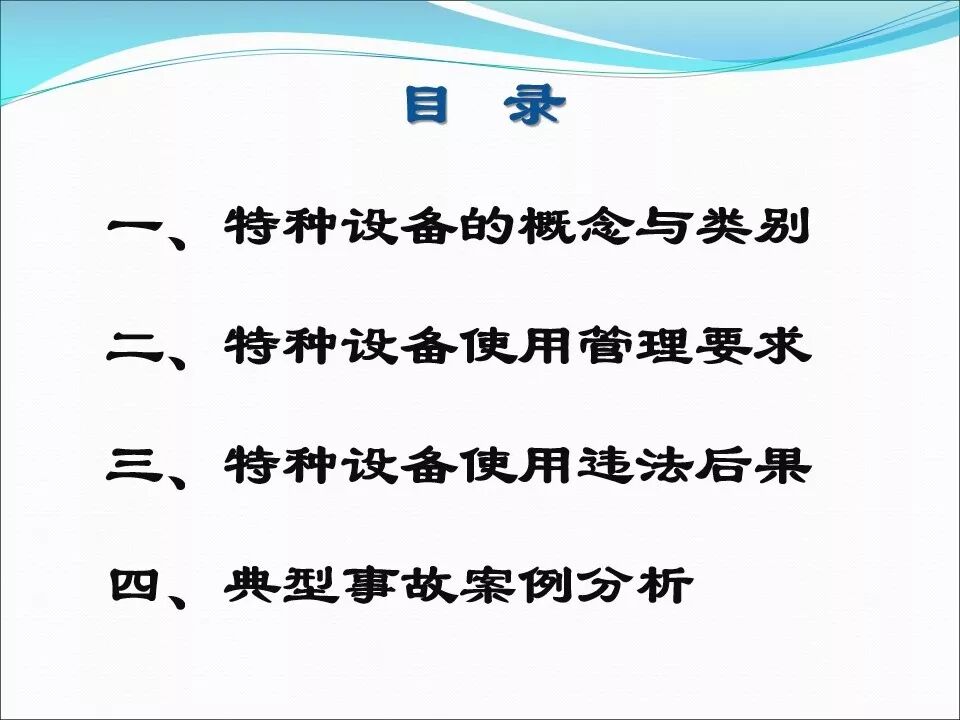 目 录

一、特种设备的概念与类别

二、特种设备使用管理要求

三、特种设备使用违法后果

四、典型事故案例分析